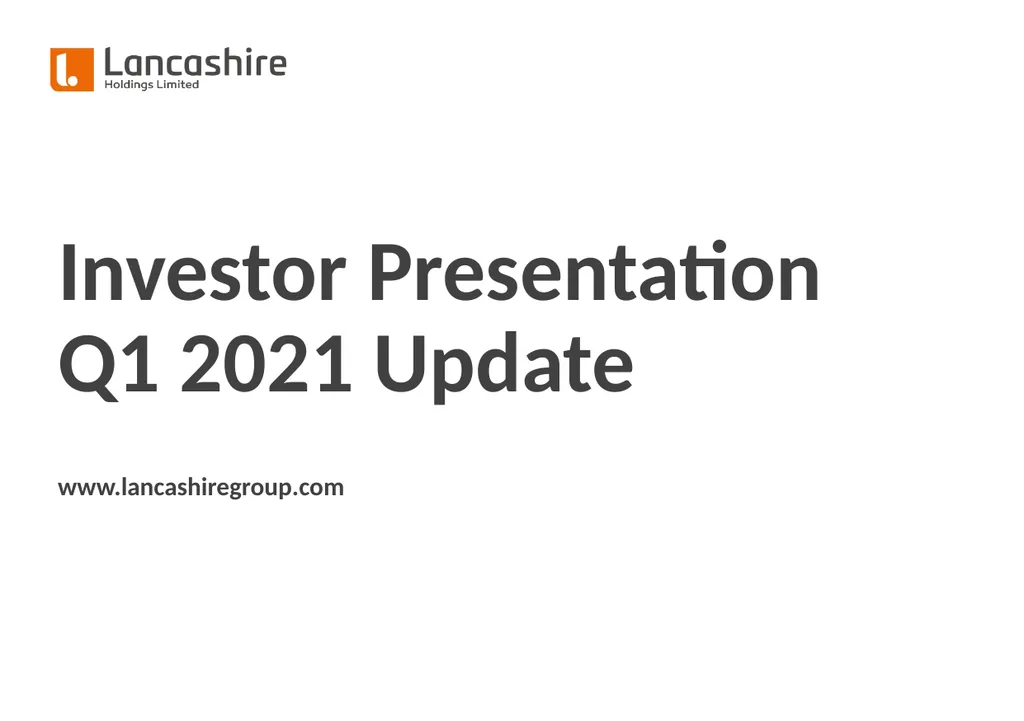 Lancashire
Holdings Limited

Investor Presentation
Q1 2021 Update

www.lancashiregroup.com